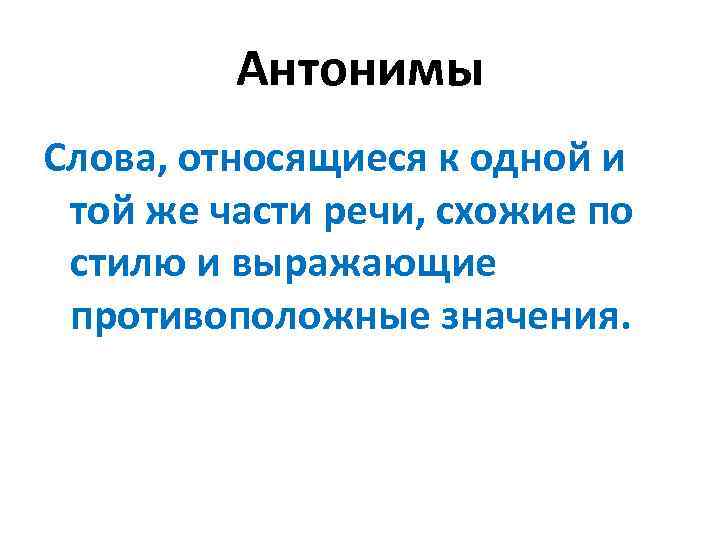 Антонимы

Слова, относящиеся к одной и той же части речи, схожие по стилю и выражающие противоположные значения.